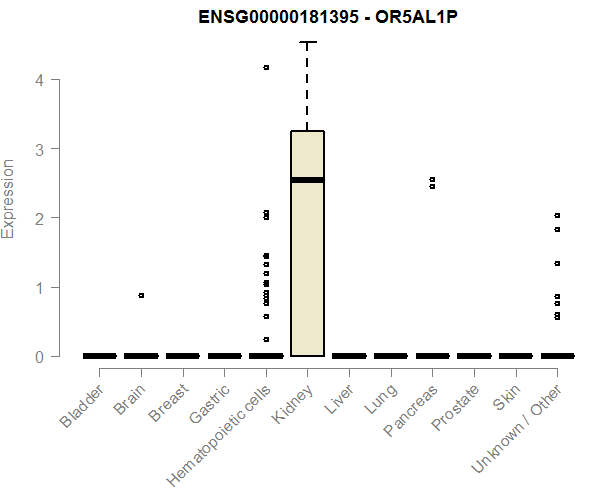 ENSG00000181395 - OR5AL1P

Expression

4
3
2
1
0

Bladder
Brain
Breast
Gastric
Hematopoietic cells
Kidney
Liver
Lung
Pancreas
Prostate
Skin
Unknown / Other